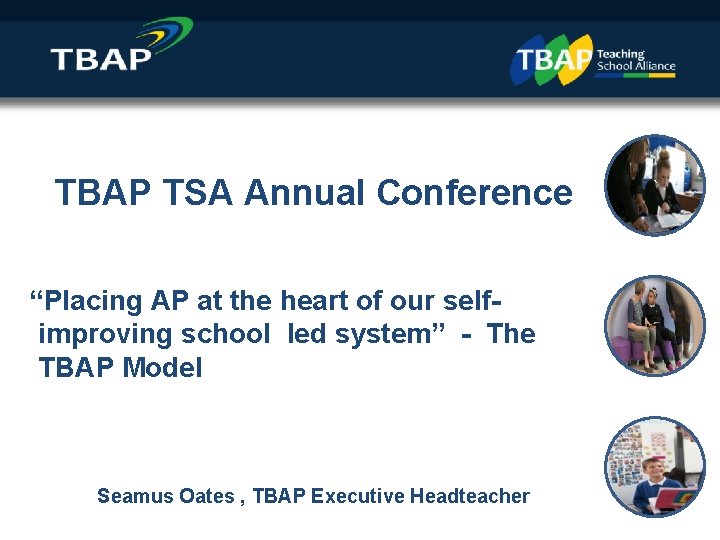 TBAP

TBAP Teaching School Alliance

TBAP TSA Annual Conference

“Placing AP at the heart of our self-improving school led system” - The TBAP Model

Seamus Oates , TBAP Executive Headteacher